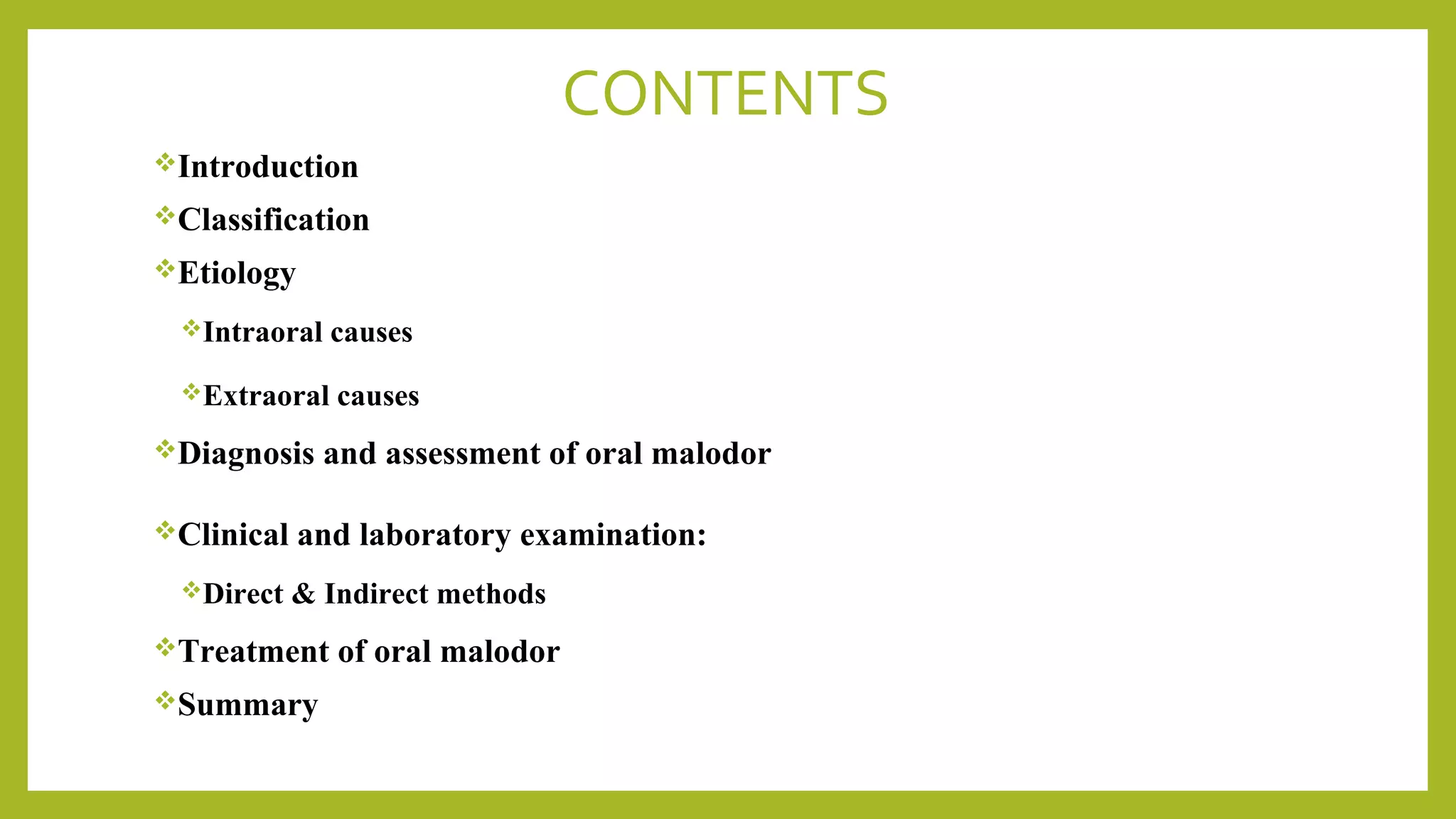 CONTENTS

❖Introduction
❖Classification
❖Etiology
❖Intraoral causes
❖Extraoral causes
❖Diagnosis and assessment of oral malodor
❖Clinical and laboratory examination:
❖Direct & Indirect methods
❖Treatment of oral malodor
❖Summary